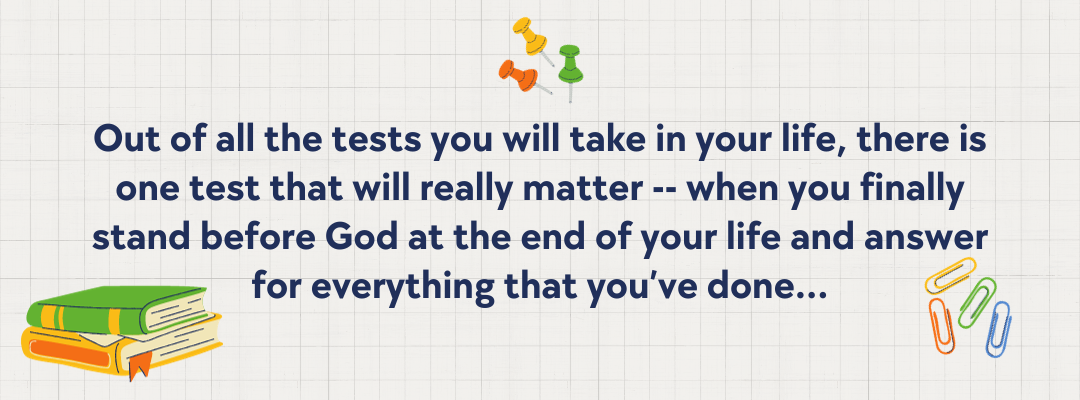 Out of all the tests you will take in your life, there is one test that will really matter -- when you finally stand before God at the end of your life and answer for everything that you've done...